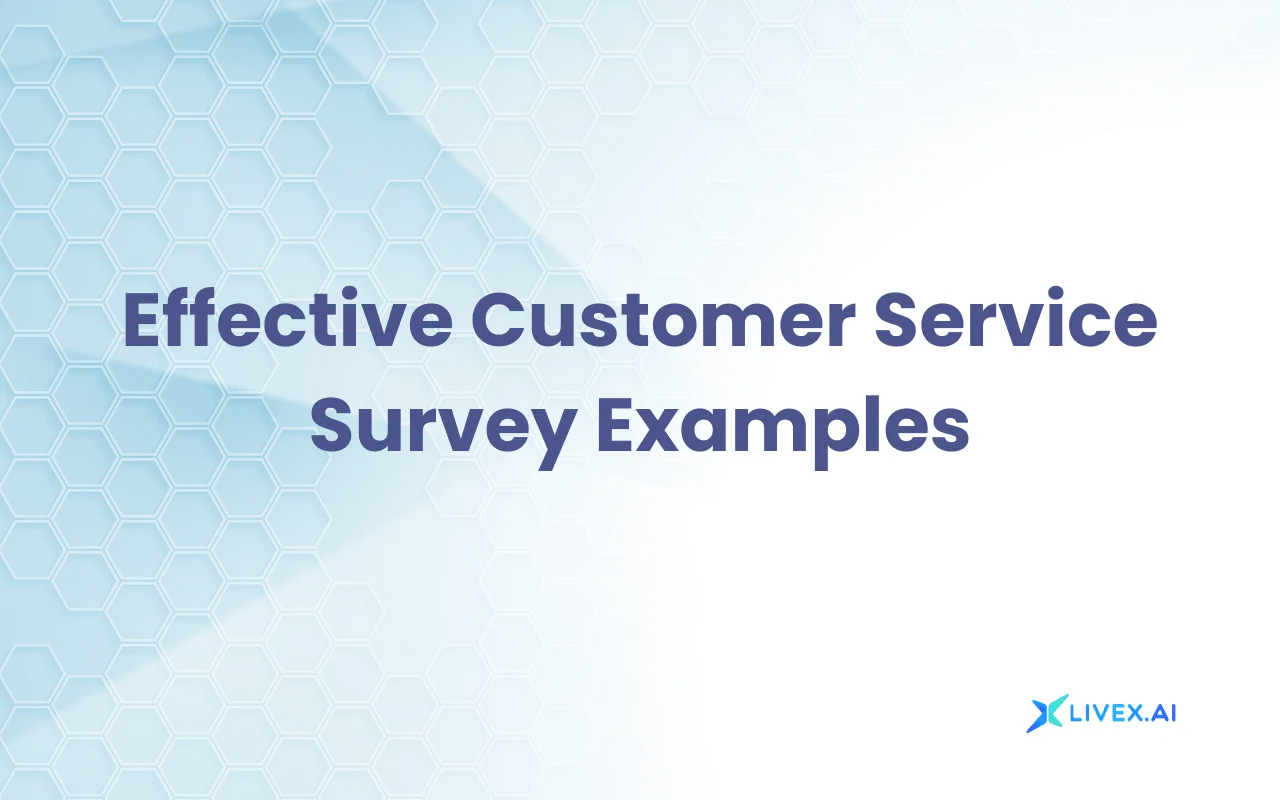 Effective Customer Service Survey Examples

LIVEX.AI